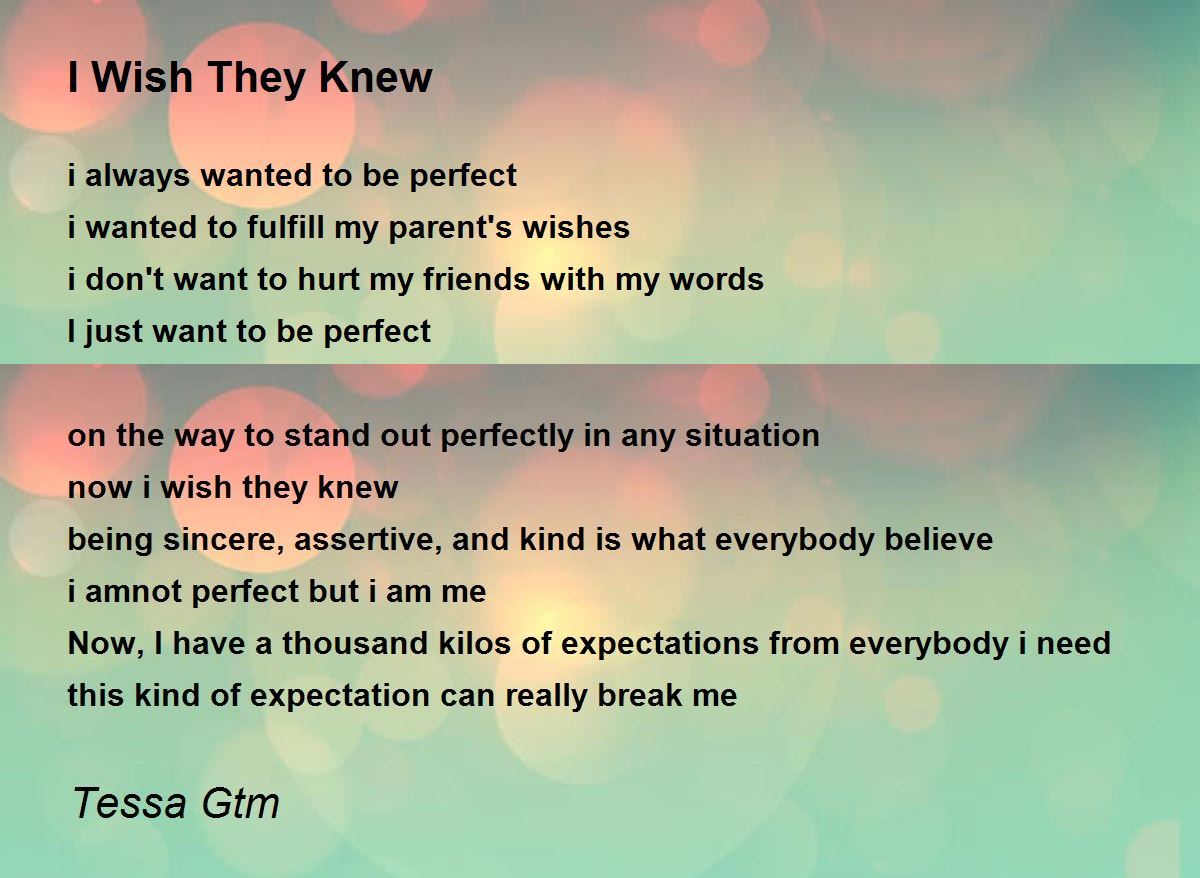 I Wish They Knew

i always wanted to be perfect
i wanted to fulfill my parent's wishes
i don't want to hurt my friends with my words
I just want to be perfect

on the way to stand out perfectly in any situation
now i wish they knew
being sincere, assertive, and kind is what everybody believe
i amnot perfect but i am me
Now, I have a thousand kilos of expectations from everybody i need
this kind of expectation can really break me

Tessa Gtm